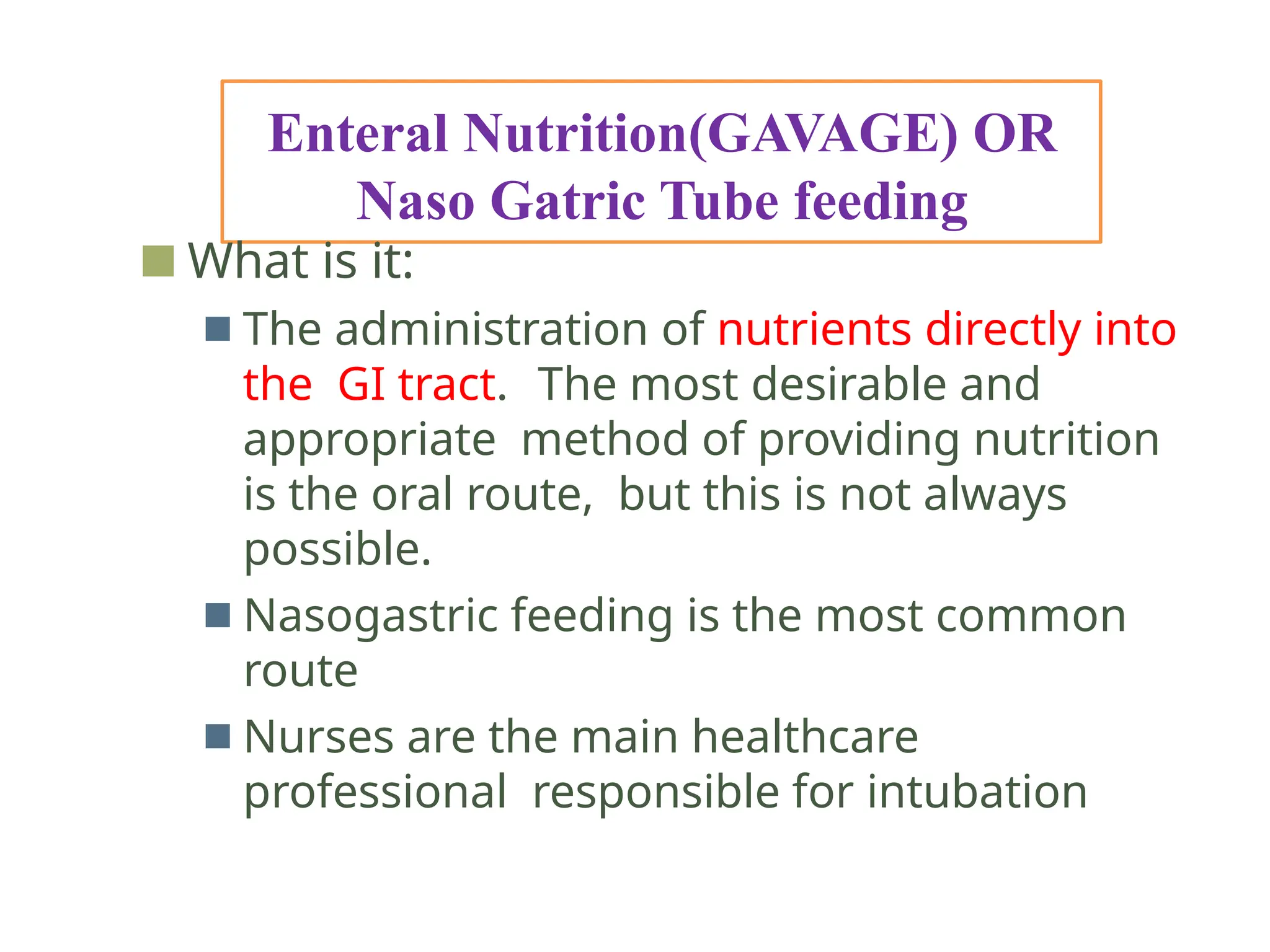 Enteral Nutrition(GAVAGE) OR
Naso Gatric Tube feeding

What is it:

The administration of nutrients directly into the GI tract. The most desirable and appropriate method of providing nutrition is the oral route, but this is not always possible.

Nasogastric feeding is the most common route

Nurses are the main healthcare professional responsible for intubation